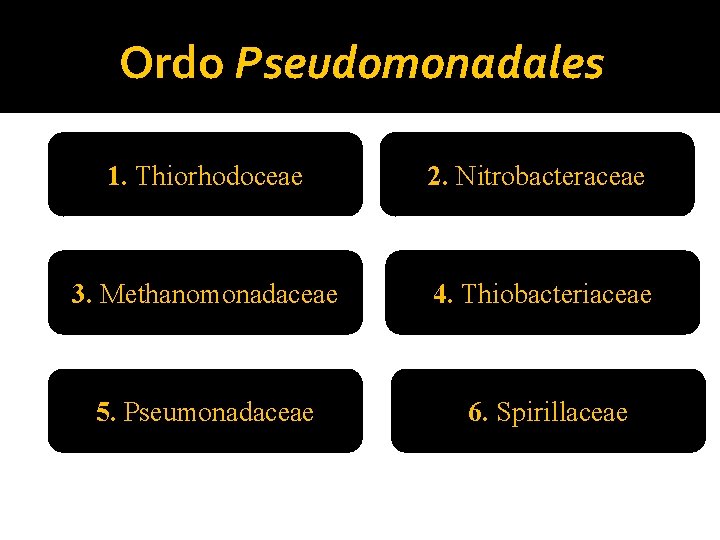 Ordo Pseudomonadales

1. Thiorhodoceae

2. Nitrobacteraceae

3. Methanomonadaceae

4. Thiobacteriaceae

5. Pseumonadaceae

6. Spirillaceae